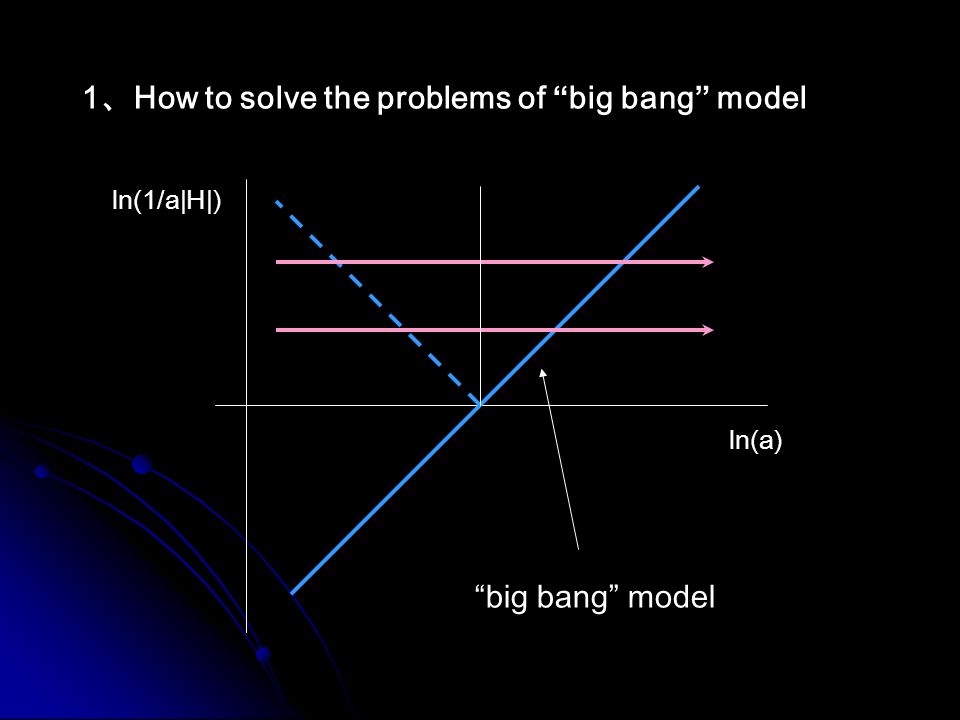 1、How to solve the problems of “big bang” model

ln(1/a|H|)

ln(a)

“big bang” model